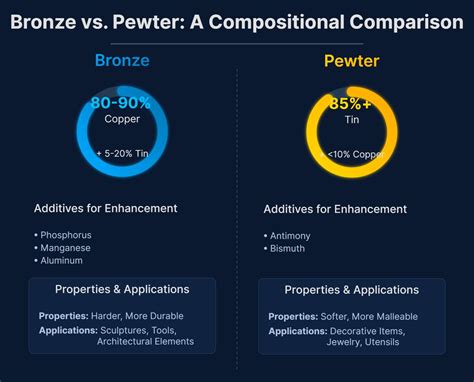 Bronze vs. Pewter: A Compositional Comparison

Bronze

80-90%
Copper

+ 5-20% Tin

Additives for Enhancement

• Phosphorus
• Manganese
• Aluminum

Properties & Applications

Properties: Harder, More Durable
Applications: Sculptures, Tools, Architectural Elements

Pewter

85%+
Tin

+ <10% Copper

Additives for Enhancement

• Antimony
• Bismuth

Properties & Applications

Properties: Softer, More Malleable
Applications: Decorative Items, Jewelry, Utensils